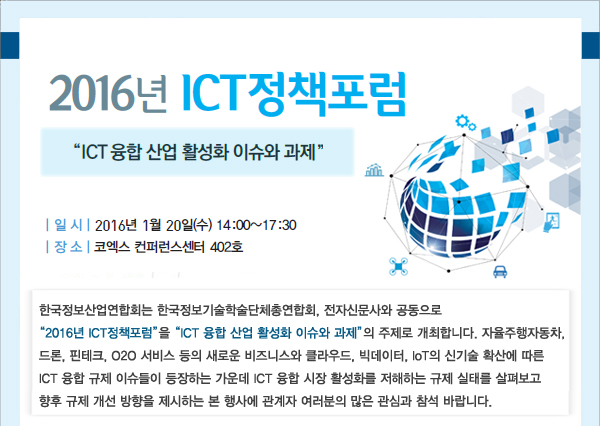 2016년 ICT정책포럼

"ICT 융합 산업 활성화 이슈와 과제"

| 일 시 | 2016년 1월 20일(수) 14:00~17:30
| 장 소 | 코엑스 컨퍼런스센터 402호

한국정보산업연합회는 한국정보기술학술단체총연합회, 전자신문사와 공동으로 "2016년 ICT정책포럼"을 "ICT 융합 산업 활성화 이슈와 과제"의 주제로 개최합니다. 자율주행자동차, 드론, 핀테크, O2O 서비스 등의 새로운 비즈니스와 클라우드, 빅데이터, IoT의 신기술 확산에 따른 ICT 융합 규제 이슈들이 등장하는 가운데 ICT 융합 시장 활성화를 저해하는 규제 실태를 살펴보고 향후 규제 개선 방향을 제시하는 본 행사에 관계자 여러분의 많은 관심과 참석 바랍니다.